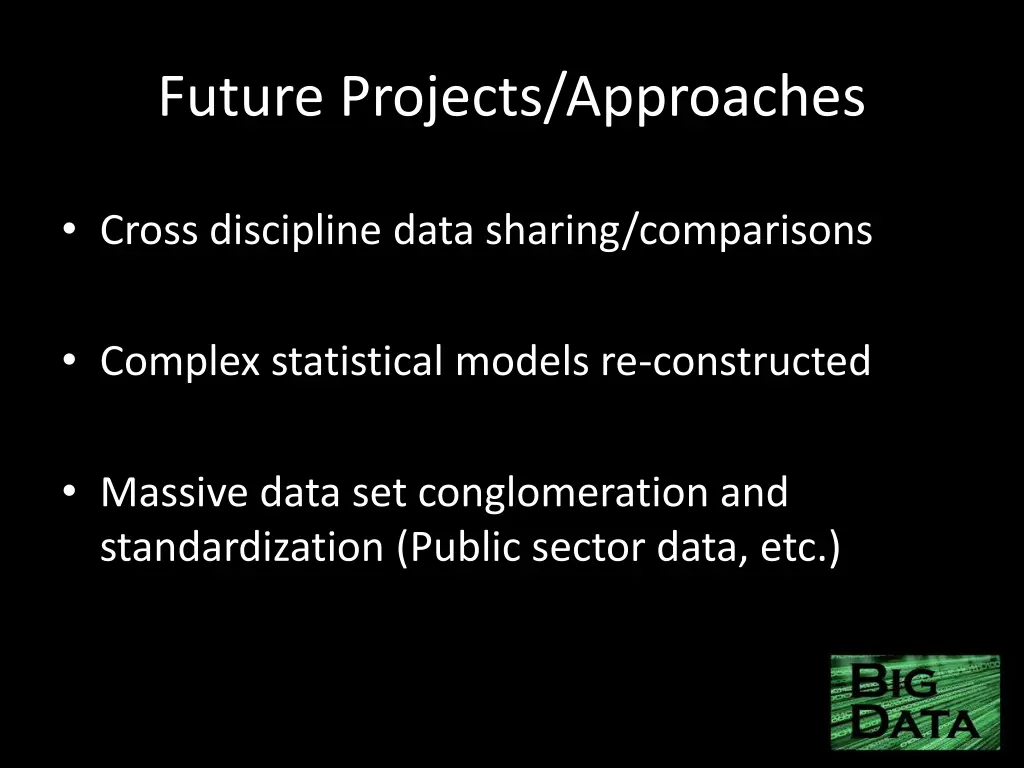 Future Projects/Approaches

• Cross discipline data sharing/comparisons

• Complex statistical models re-constructed

• Massive data set conglomeration and standardization (Public sector data, etc.)

BIG DATA